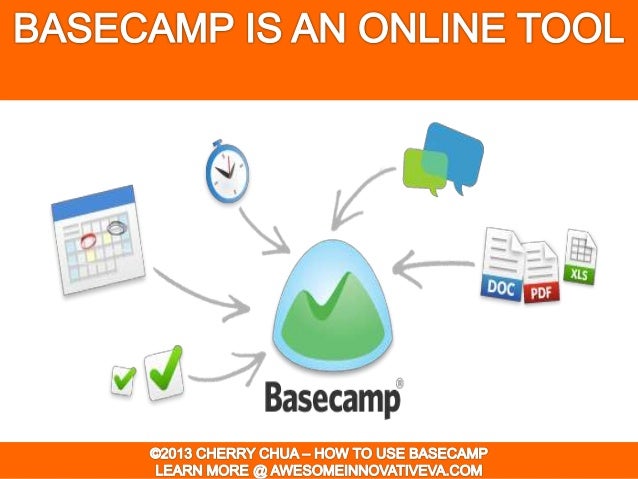 BASECAMP IS AN ONLINE TOOL

DOC PDF XLS

Basecamp®

©2013 CHERRY CHUA – HOW TO USE BASECAMP
LEARN MORE @ AWESOMEINNOVATIVEVA.COM